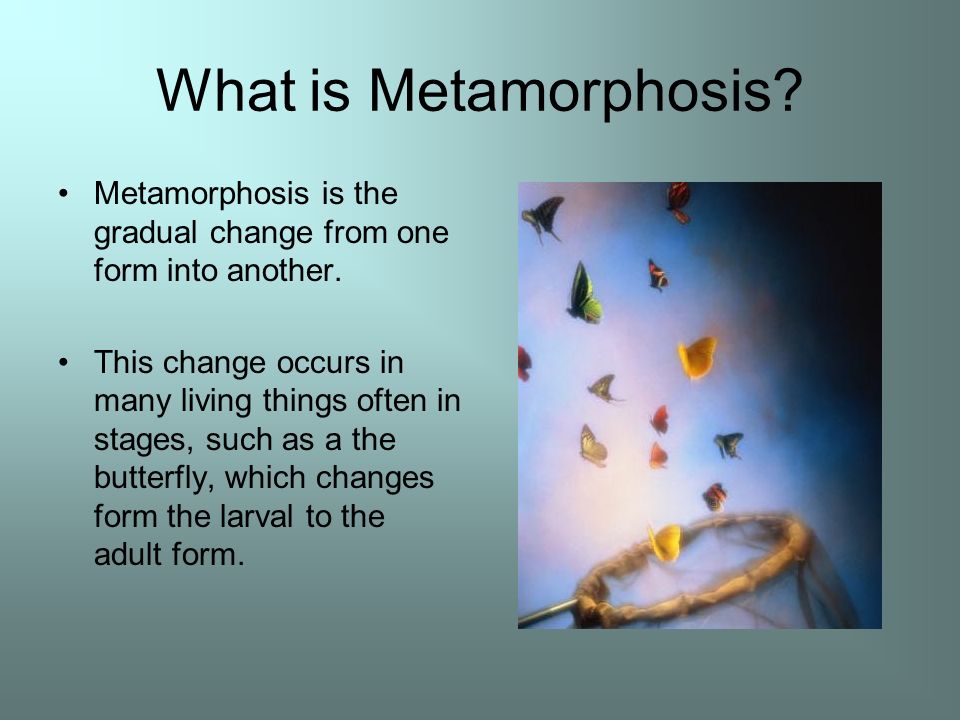 What is Metamorphosis?

• Metamorphosis is the gradual change from one form into another.

• This change occurs in many living things often in stages, such as a the butterfly, which changes form the larval to the adult form.